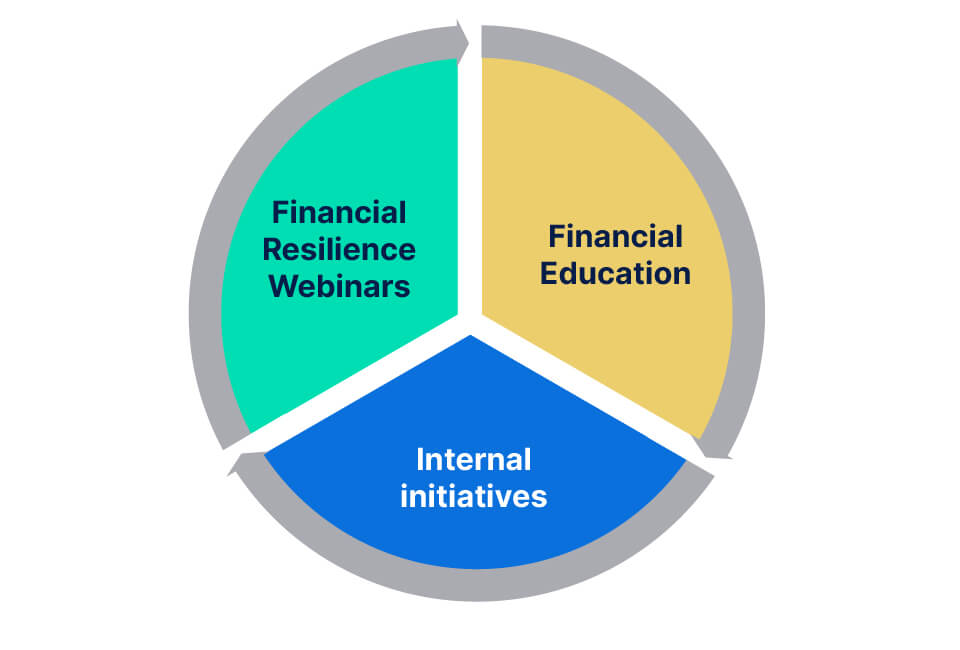 Financial Resilience Webinars

Financial Education

Internal initiatives